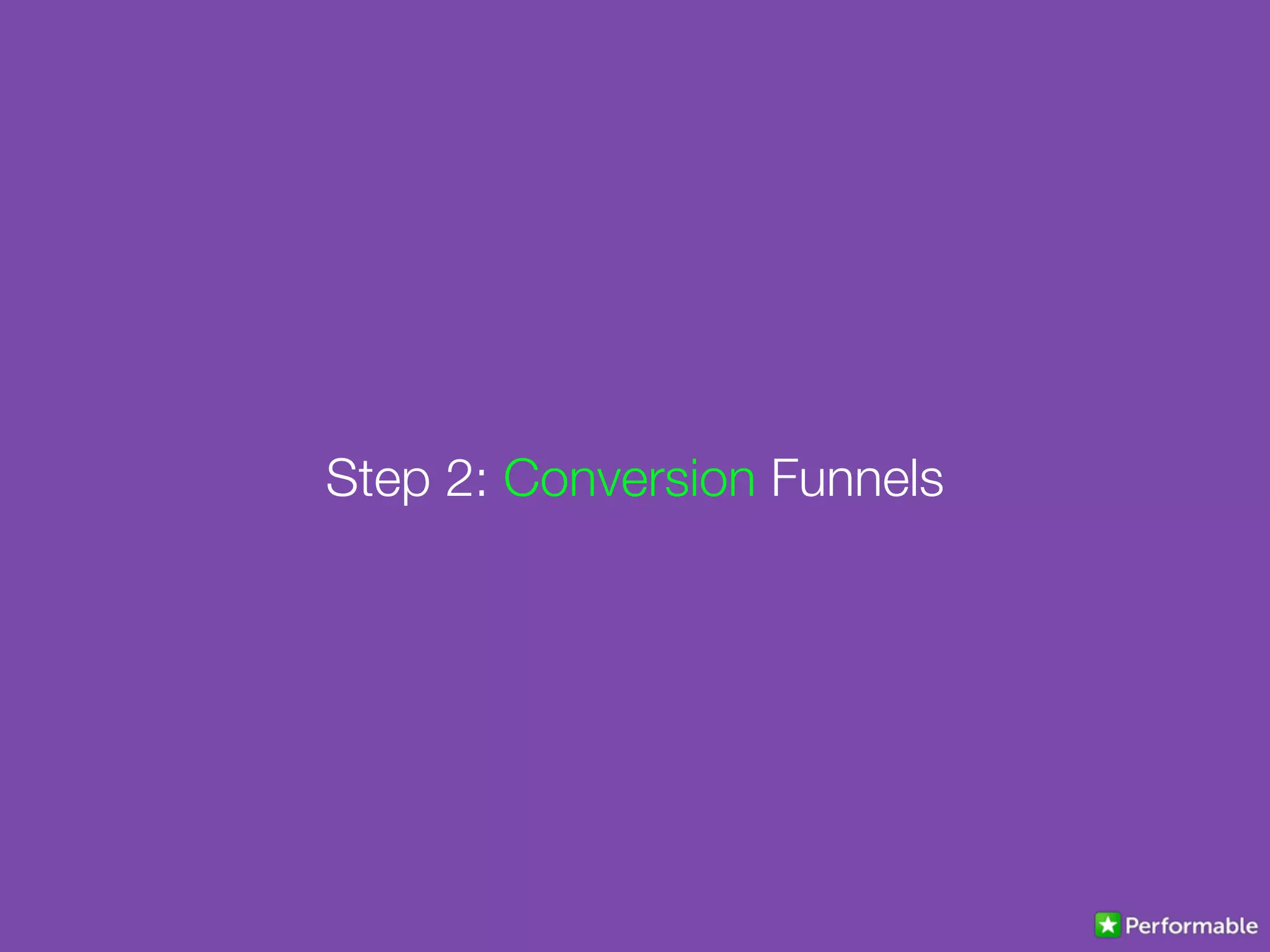 Step 2: Conversion Funnels

Performable